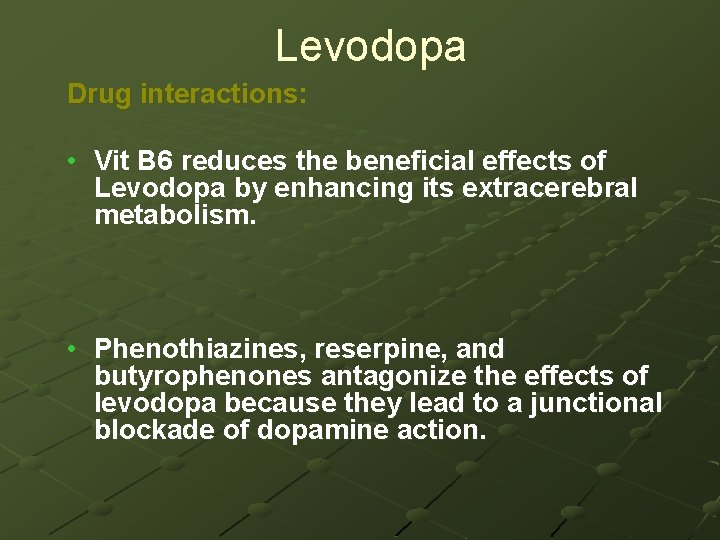 Levodopa

Drug interactions:

• Vit B6 reduces the beneficial effects of Levodopa by enhancing its extracerebral metabolism.

• Phenothiazines, reserpine, and butyrophenones antagonize the effects of levodopa because they lead to a junctional blockade of dopamine action.